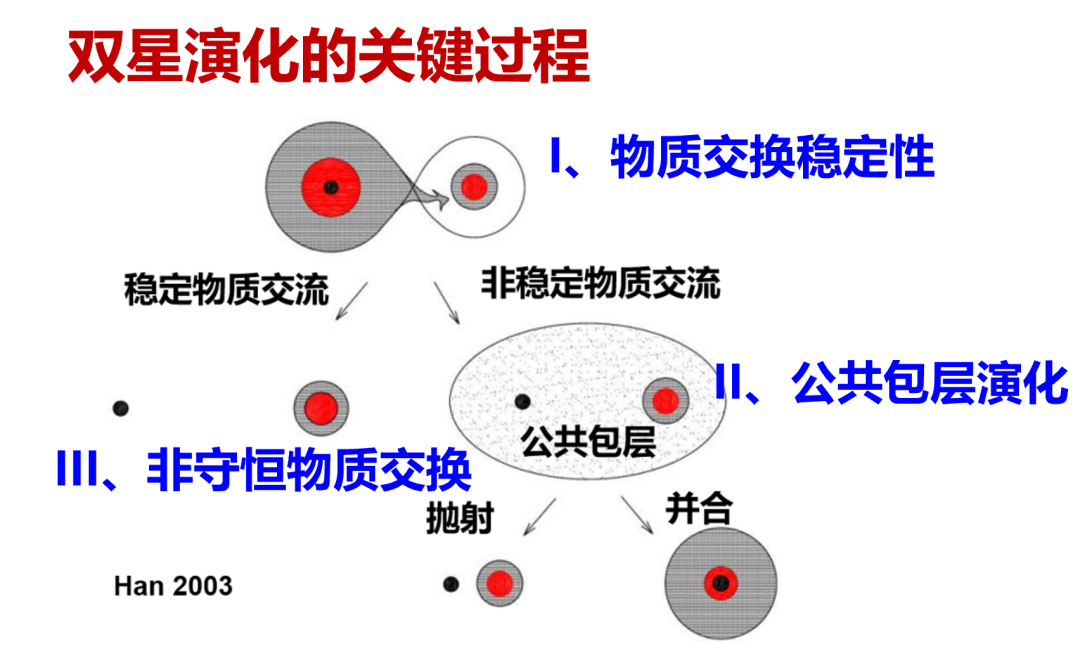 双星演化的关键过程

I、物质交换稳定性

稳定物质交流

非稳定物质交流

II、公共包层演化

公共包层

III、非守恒物质交换

抛射

并合

Han 2003